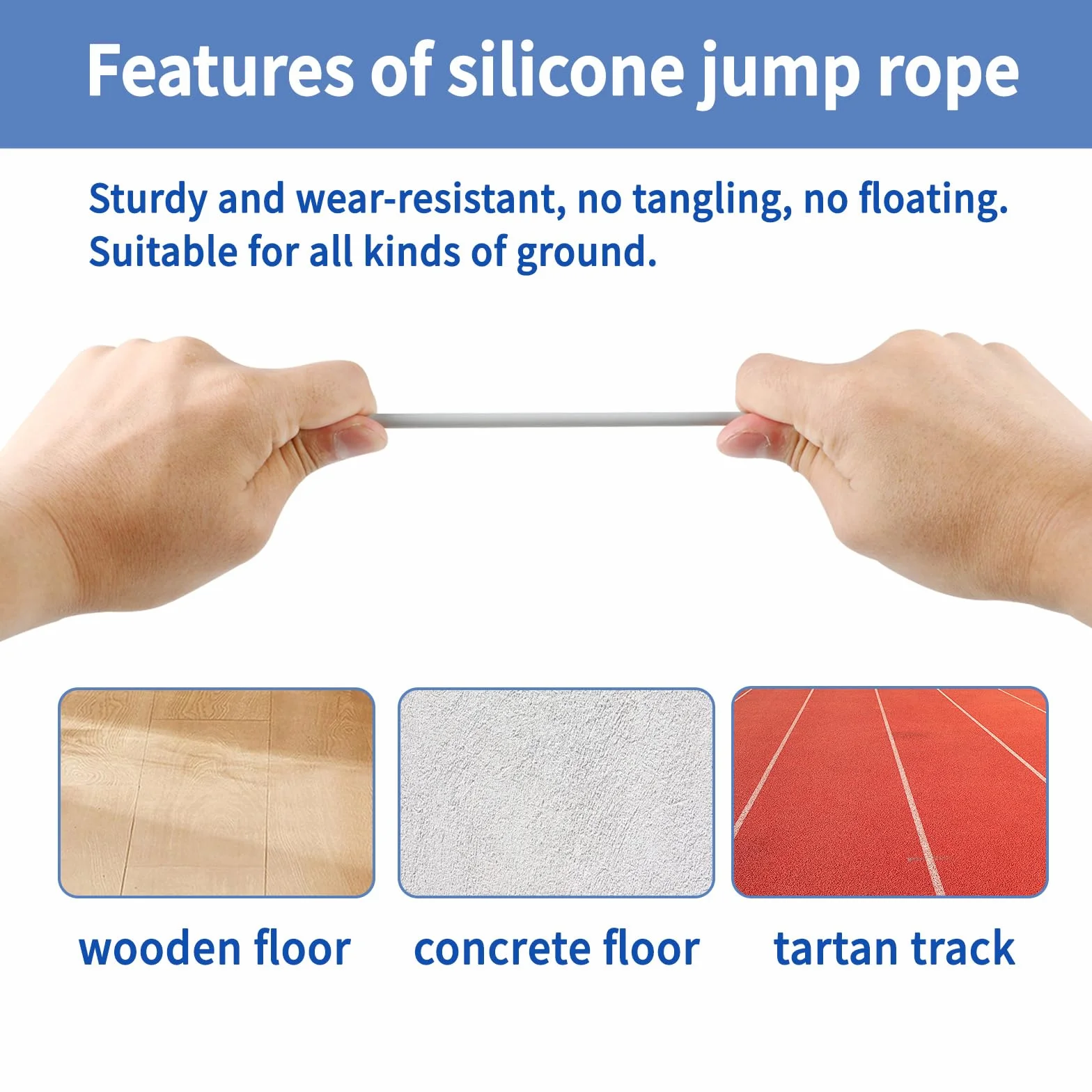 Features of silicone jump rope

Sturdy and wear-resistant, no tangling, no floating. Suitable for all kinds of ground.

wooden floor

concrete floor

tartan track